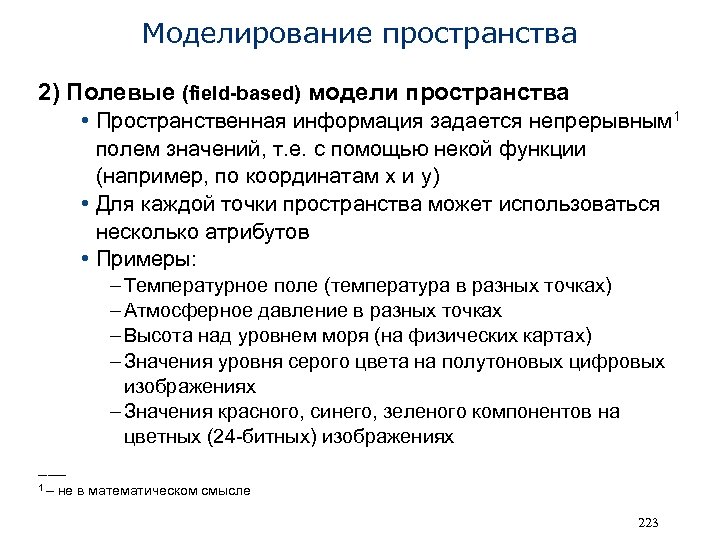 Моделирование пространства

2) Полевые (field-based) модели пространства

• Пространственная информация задается непрерывным$^1$ полем значений, т.е. с помощью некой функции (например, по координатам x и y)

• Для каждой точки пространства может использоваться несколько атрибутов

• Примеры:

– Температурное поле (температура в разных точках)

– Атмосферное давление в разных точках

– Высота над уровнем моря (на физических картах)

– Значения уровня серого цвета на полутоновых цифровых изображениях

– Значения красного, синего, зеленого компонентов на цветных (24-битных) изображениях

——
$^1$ – не в математическом смысле

223